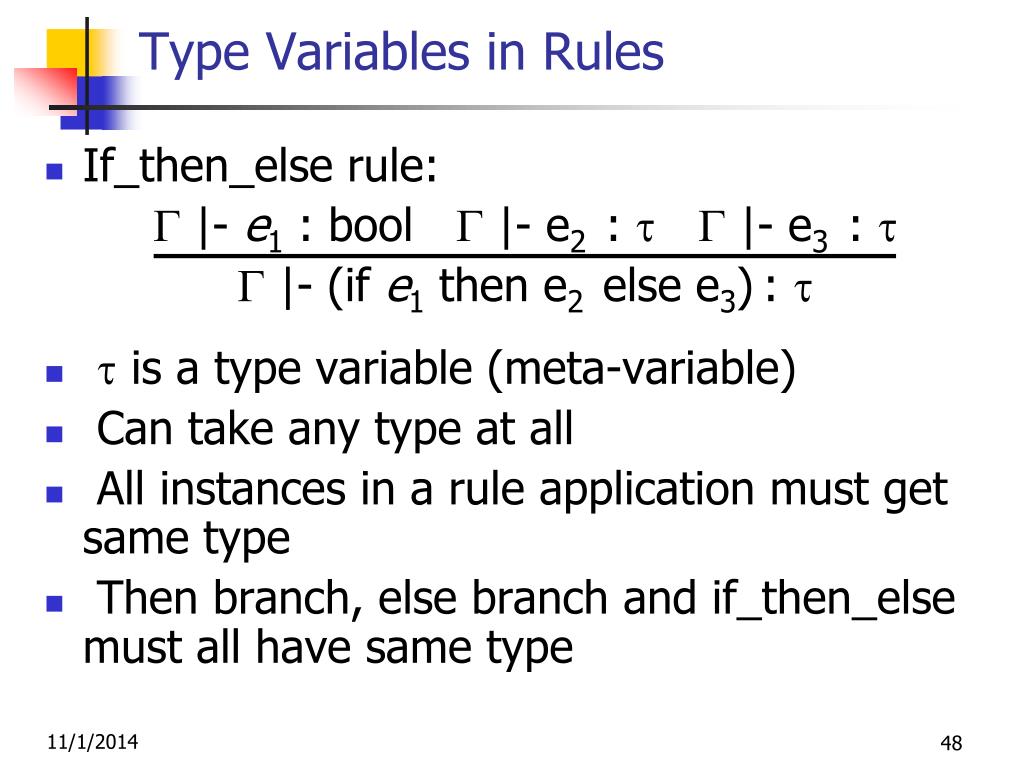 Type Variables in Rules

- If_then_else rule:

$\frac{\Gamma \text{ |- } e_1 : \text{bool} \quad \Gamma \text{ |- } e_2 : \tau \quad \Gamma \text{ |- } e_3 : \tau}{\Gamma \text{ |- (if } e_1 \text{ then } e_2 \text{ else } e_3) : \tau}$

- $\tau$ is a type variable (meta-variable)
- Can take any type at all
- All instances in a rule application must get same type
- Then branch, else branch and if_then_else must all have same type

11/1/2014

48